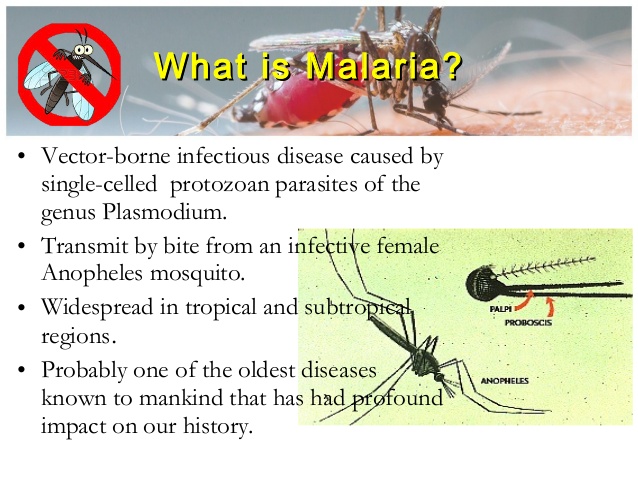 What is Malaria?

• Vector-borne infectious disease caused by single-celled protozoan parasites of the genus Plasmodium.

• Transmit by bite from an infective female Anopheles mosquito.

• Widespread in tropical and subtropical regions.

• Probably one of the oldest diseases known to mankind that has had profound impact on our history.

PALPI
PROBOSCIS
ANOPHELES